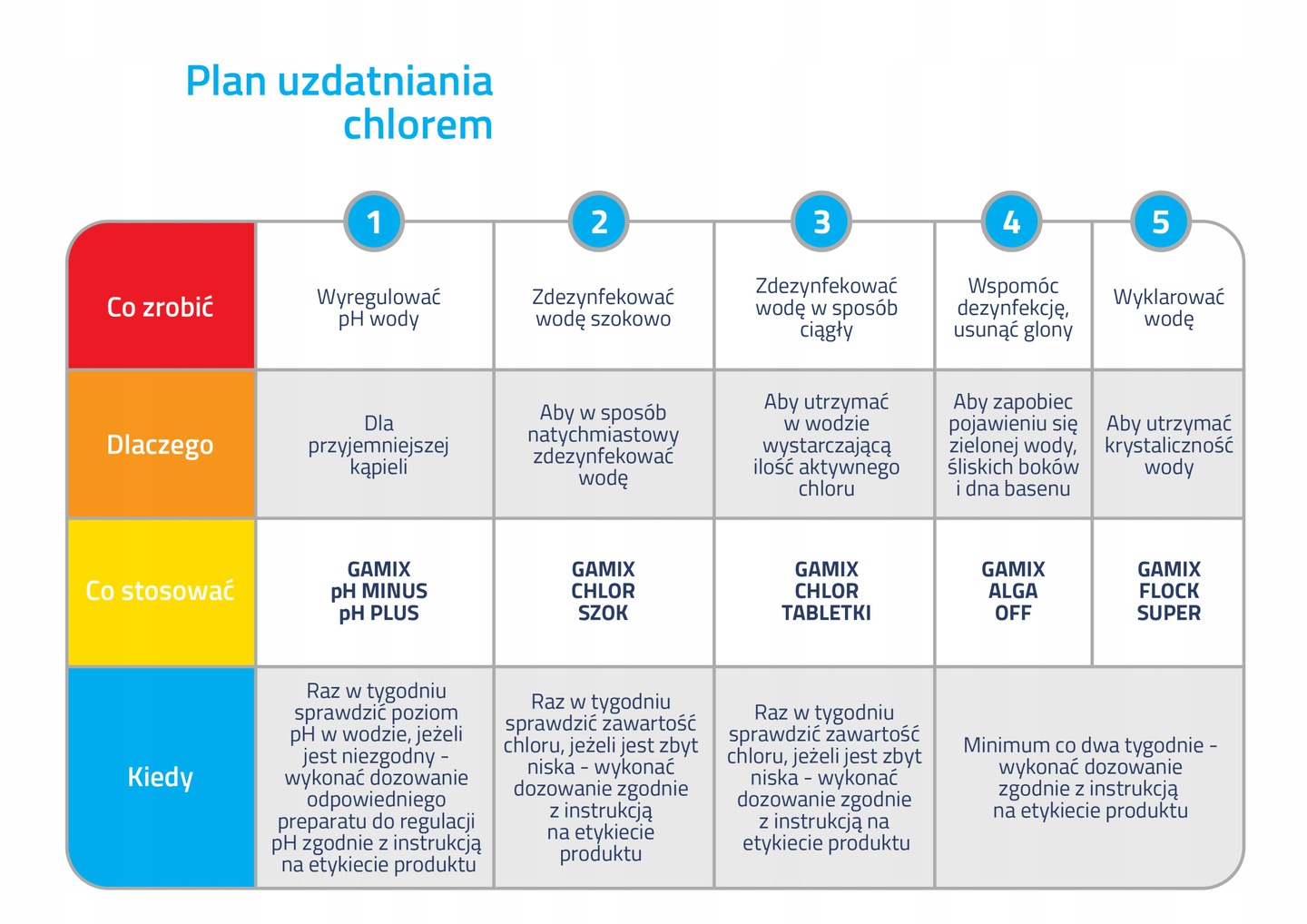 Plan uzdatniania chlorem

| | 1 | 2 | 3 | 4 | 5 |
|---|---|---|---|---|---|
| Co zrobić | Wyregulować pH wody | Zdezynfekować wodę szokowo | Zdezynfekować wodę w sposób ciągły | Wspomóc dezynfekcję, usunąć glony | Wyklarować wodę |
| Dlaczego | Dla przyjemniejszej kąpieli | Aby w sposób natychmiastowy zdezynfekować wodę | Aby utrzymać w wodzie wystarczającą ilość aktywnego chloru | Aby zapobiec pojawieniu się zielonej wody, śliskich boków i dna basenu | Aby utrzymać krystaliczność wody |
| Co stosować | GAMIX pH MINUS pH PLUS | GAMIX CHLOR SZOK | GAMIX CHLOR TABLETKI | GAMIX ALGA OFF | GAMIX FLOCK SUPER |
| Kiedy | Raz w tygodniu sprawdzić poziom pH w wodzie, jeżeli jest niezgodny - wykonać dozowanie odpowiedniego preparatu do regulacji pH zgodnie z instrukcją na etykiecie produktu | Raz w tygodniu sprawdzić zawartość chloru, jeżeli jest zbyt niska - wykonać dozowanie zgodnie z instrukcją na etykiecie produktu | Raz w tygodniu sprawdzić zawartość chloru, jeżeli jest zbyt niska - wykonać dozowanie zgodnie z instrukcją na etykiecie produktu | Minimum co dwa tygodnie - wykonać dozowanie zgodnie z instrukcją na etykiecie produktu | |